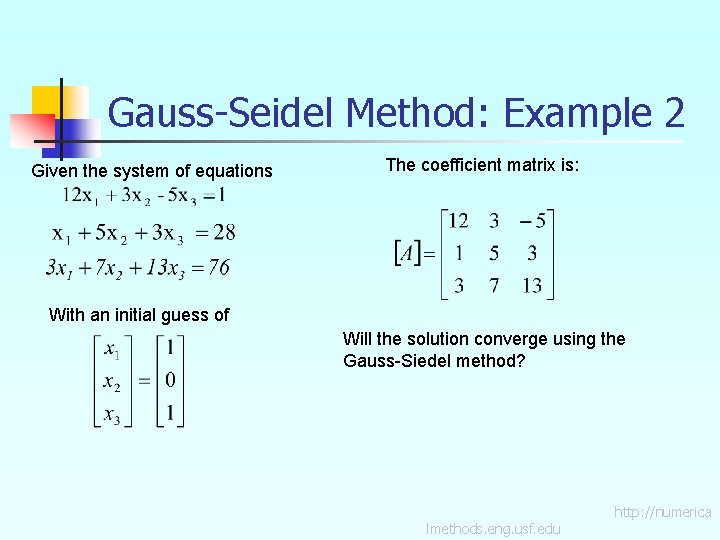 Gauss-Seidel Method: Example 2

Given the system of equations

$12x_1 + 3x_2 - 5x_3 = 1$

$x_1 + 5x_2 + 3x_3 = 28$

$3x_1 + 7x_2 + 13x_3 = 76$

With an initial guess of

$\begin{bmatrix} x_1 \\ x_2 \\ x_3 \end{bmatrix} = \begin{bmatrix} 1 \\ 0 \\ 1 \end{bmatrix}$

The coefficient matrix is:

$[A] = \begin{bmatrix} 12 & 3 & -5 \\ 1 & 5 & 3 \\ 3 & 7 & 13 \end{bmatrix}$

Will the solution converge using the Gauss-Siedel method?

http://numerica lmethods.eng.usf.edu